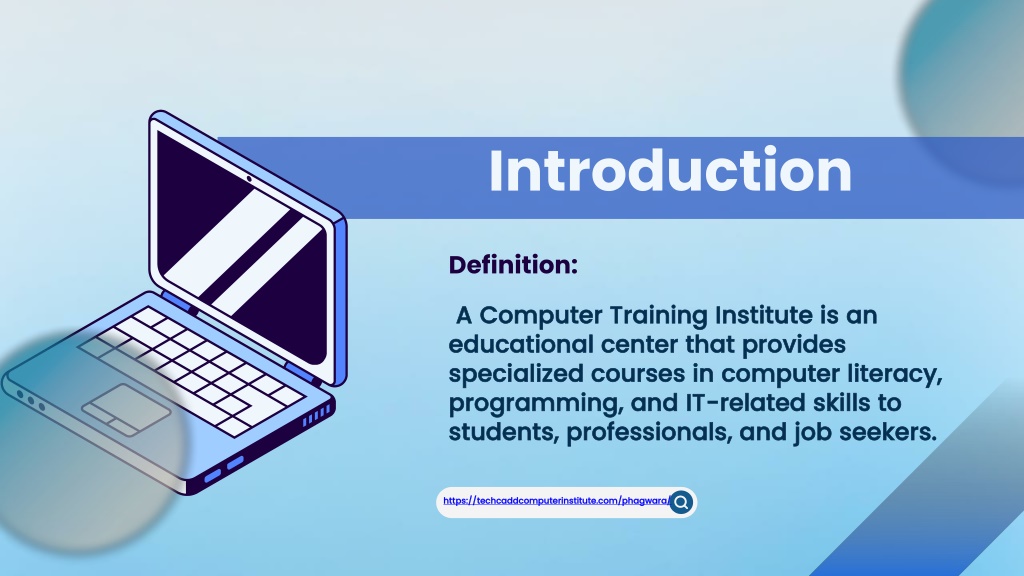 Introduction

Definition:

A Computer Training Institute is an educational center that provides specialized courses in computer literacy, programming, and IT-related skills to students, professionals, and job seekers.

https://techcaddcomputerinstitute.com/phagwara/